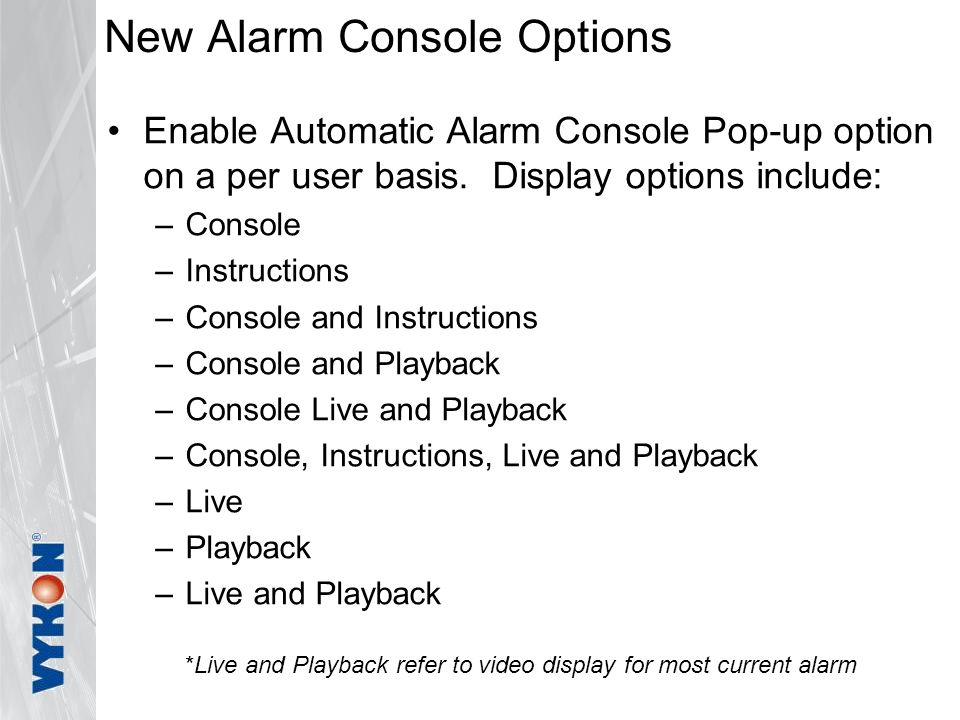 New Alarm Console Options

• Enable Automatic Alarm Console Pop-up option on a per user basis. Display options include:
– Console
– Instructions
– Console and Instructions
– Console and Playback
– Console Live and Playback
– Console, Instructions, Live and Playback
– Live
– Playback
– Live and Playback

*Live and Playback refer to video display for most current alarm

VYKON®